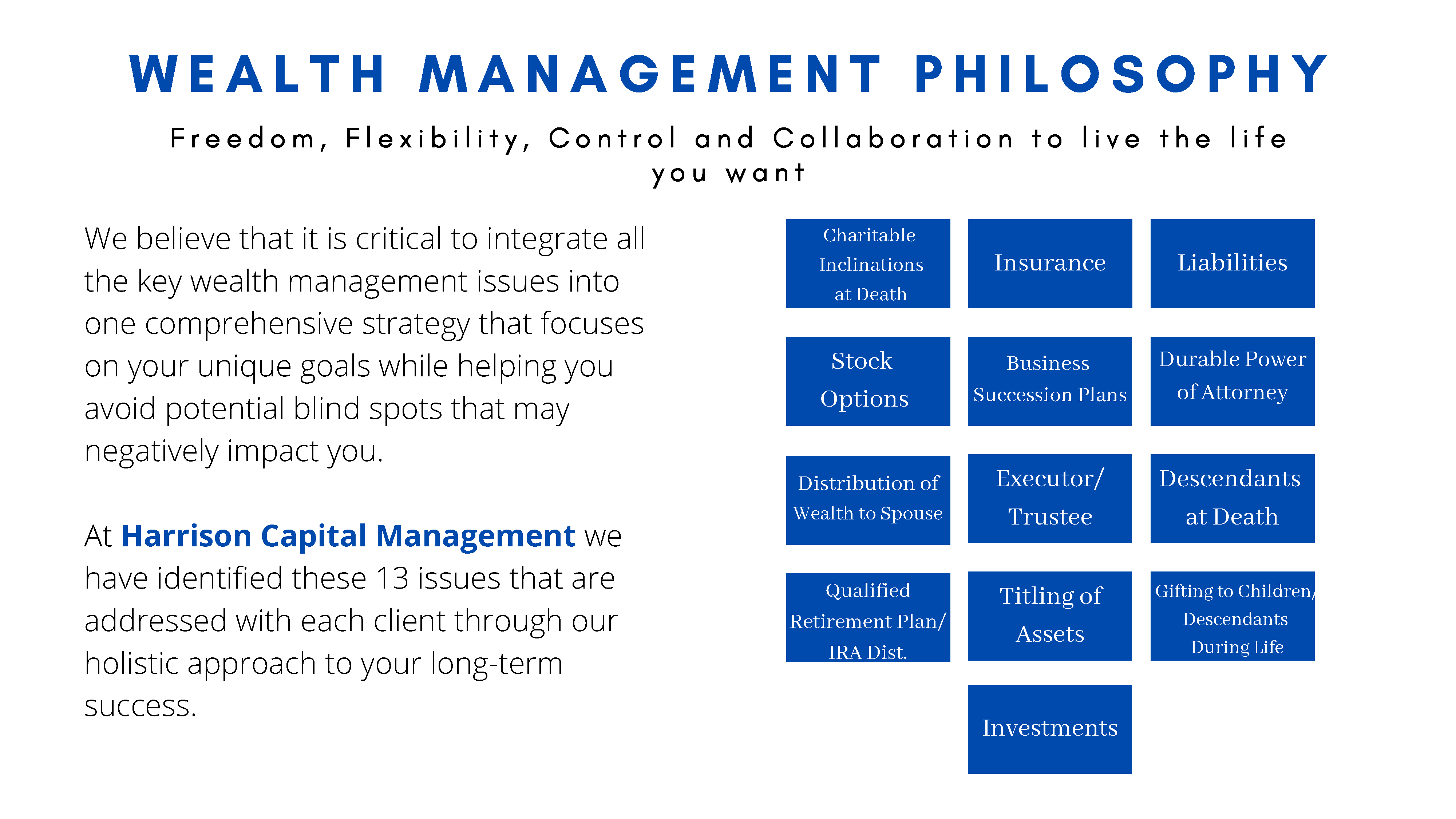 WEALTH MANAGEMENT PHILOSOPHY

Freedom, Flexibility, Control and Collaboration to live the life you want

We believe that it is critical to integrate all the key wealth management issues into one comprehensive strategy that focuses on your unique goals while helping you avoid potential blind spots that may negatively impact you.

At Harrison Capital Management we have identified these 13 issues that are addressed with each client through our holistic approach to your long-term success.

Charitable Inclinations at Death

Insurance

Liabilities

Stock Options

Business Succession Plans

Durable Power of Attorney

Distribution of Wealth to Spouse

Executor/ Trustee

Descendants at Death

Qualified Retirement Plan/ IRA Dist.

Titling of Assets

Gifting to Children/ Descendants During Life

Investments